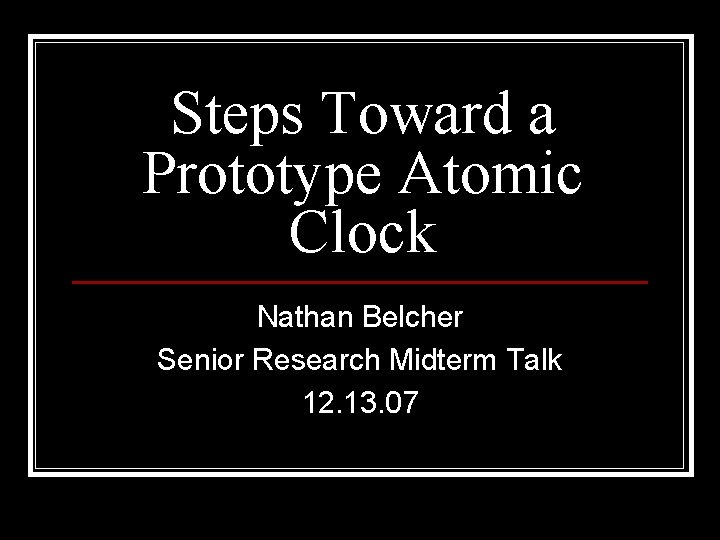 Steps Toward a Prototype Atomic Clock

Nathan Belcher
Senior Research Midterm Talk
12.13.07